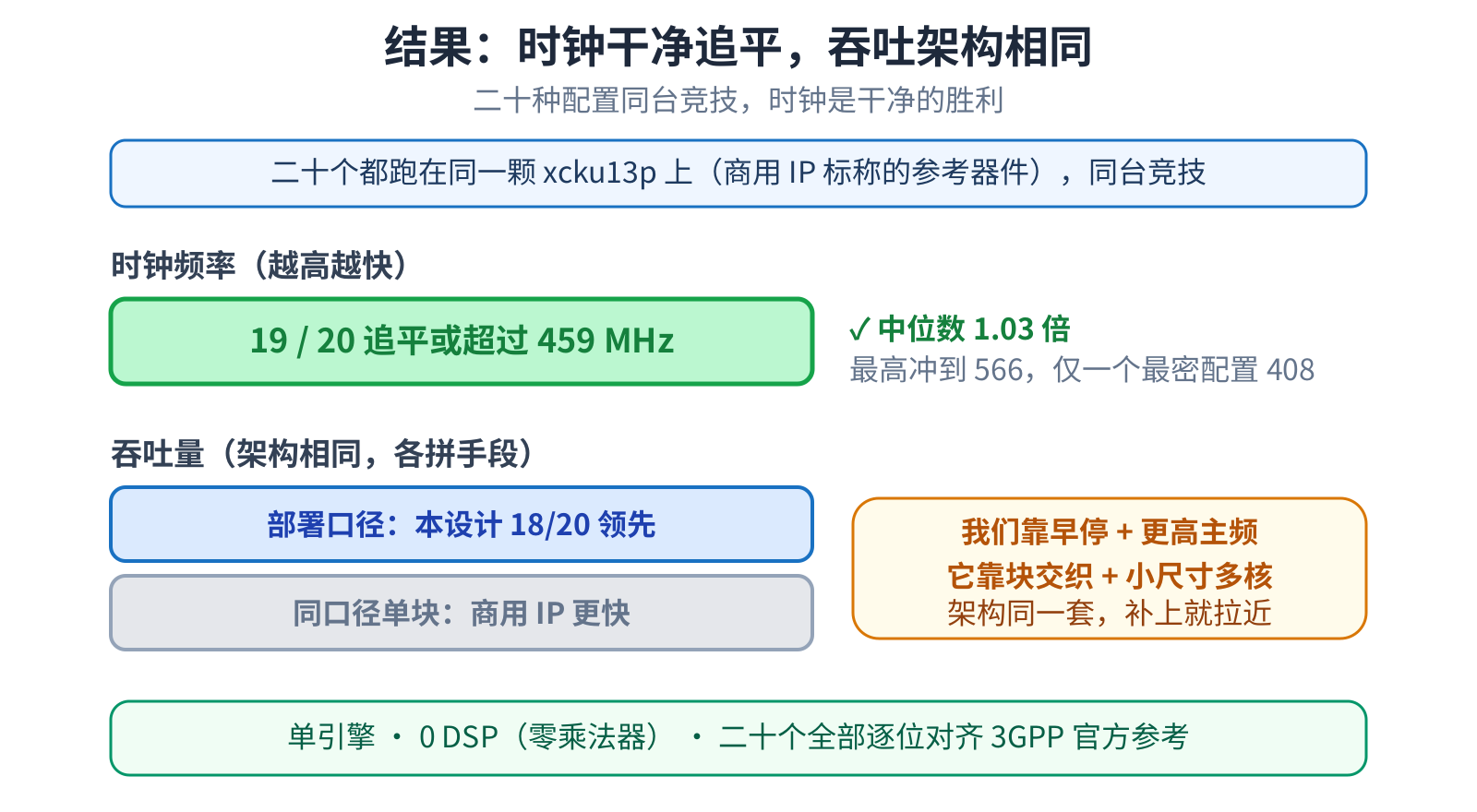 结果：时钟干净追平，吞吐架构相同

二十种配置同台竞技，时钟是干净的胜利

二十个都跑在同一颗 xcku13p 上（商用 IP 标称的参考器件），同台竞技

时钟频率（越高越快）

19 / 20 追平或超过 459 MHz

✓ 中位数 1.03 倍

最高冲到 566，仅一个最密配置 408

吞吐量（架构相同，各拼手段）

部署口径：本设计 18/20 领先

同口径单块：商用 IP 更快

我们靠早停 + 更高主频

它靠块交织 + 小尺寸多核

架构同一套，补上就拉近

单引擎 · 0 DSP（零乘法器） · 二十个全部逐位对齐 3GPP 官方参考